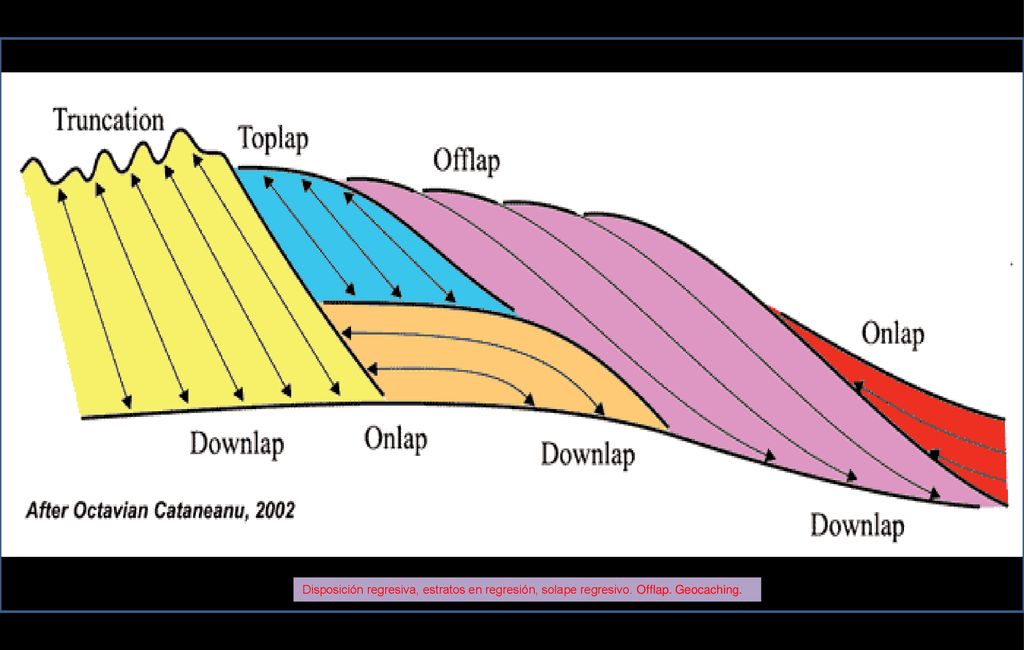 Truncation
Toplap
Offlap
Onlap
Downlap
Onlap
Downlap
Downlap
After Octavian Cataneanu, 2002

Disposición regresiva, estratos en regresión, solape regresivo. Offlap. Geocaching.